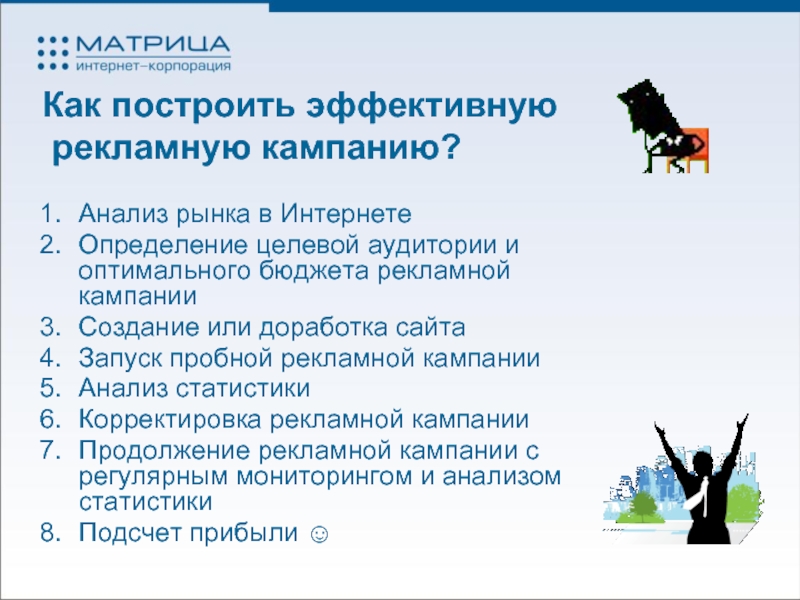 МАТРИЦА
интернет–корпорация

Как построить эффективную рекламную кампанию?

1. Анализ рынка в Интернете
2. Определение целевой аудитории и оптимального бюджета рекламной кампании
3. Создание или доработка сайта
4. Запуск пробной рекламной кампании
5. Анализ статистики
6. Корректировка рекламной кампании
7. Продолжение рекламной кампании с регулярным мониторингом и анализом статистики
8. Подсчет прибыли ☺